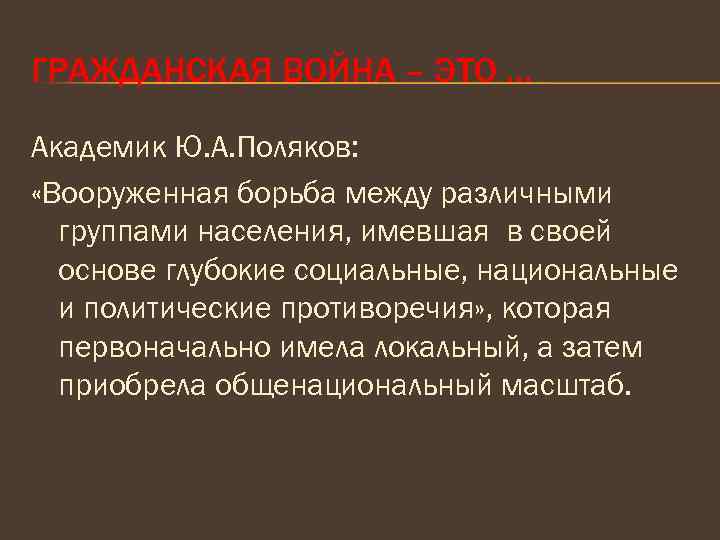 ГРАЖДАНСКАЯ ВОЙНА – ЭТО …

Академик Ю.А.Поляков:

«Вооруженная борьба между различными группами населения, имевшая в своей основе глубокие социальные, национальные и политические противоречия», которая первоначально имела локальный, а затем приобрела общенациональный масштаб.